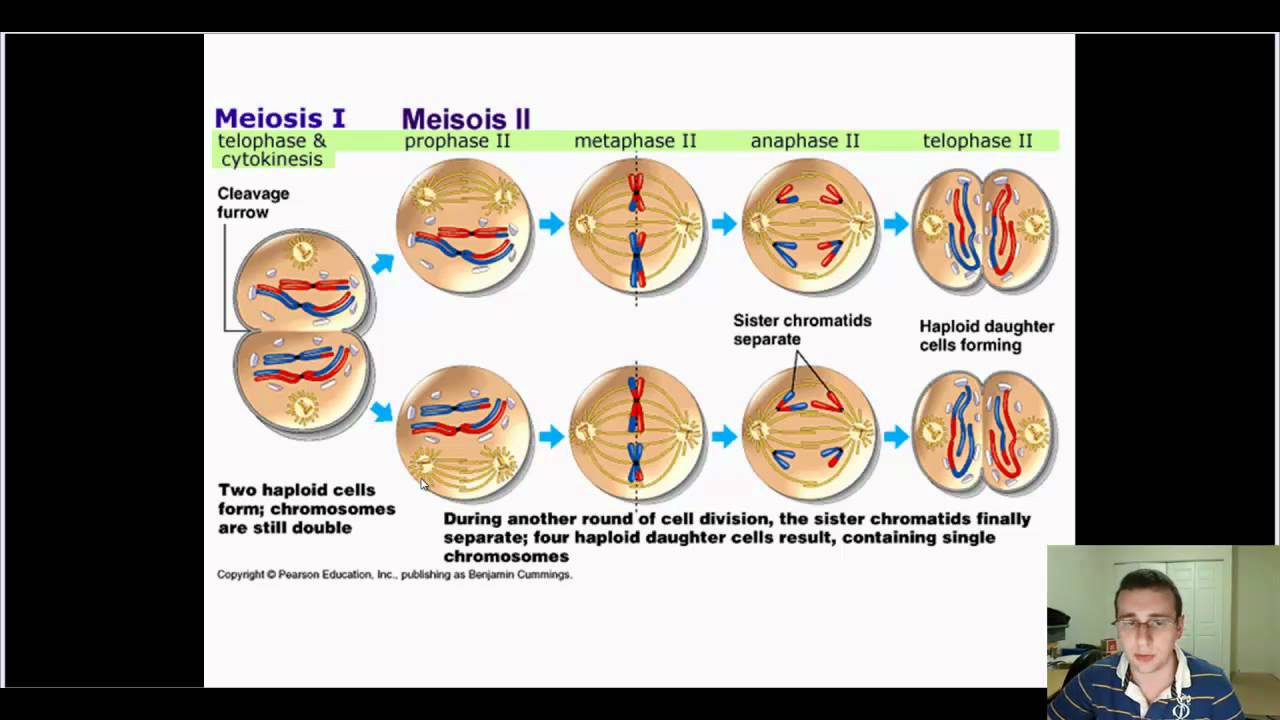 Meiosis I

telophase & cytokinesis

Meisois II

prophase II

metaphase II

anaphase II

telophase II

Cleavage furrow

Sister chromatids separate

Haploid daughter cells forming

Two haploid cells form; chromosomes are still double

During another round of cell division, the sister chromatids finally separate; four haploid daughter cells result, containing single chromosomes

Copyright © Pearson Education, Inc., publishing as Benjamin Cummings.